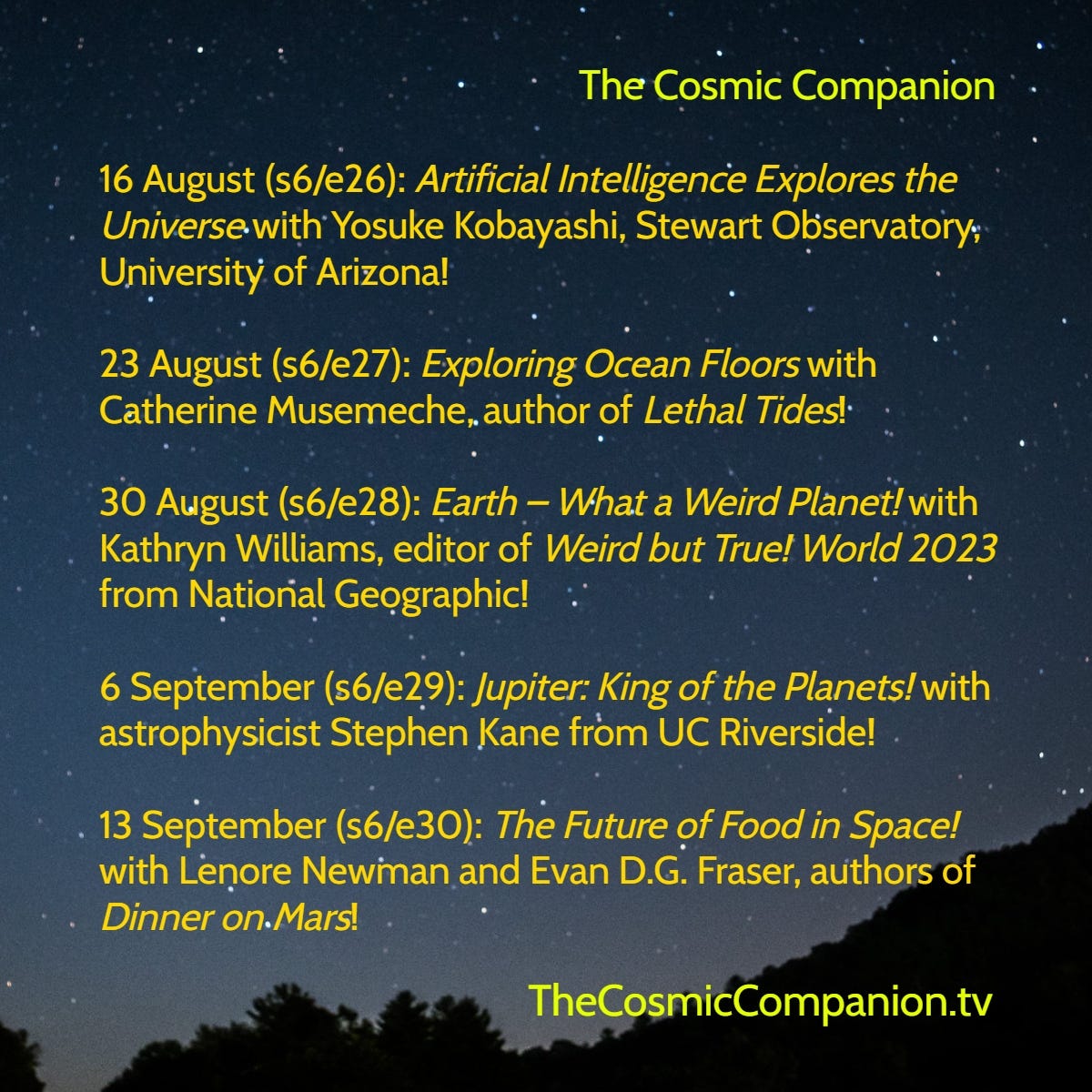 The Cosmic Companion

16 August (s6/e26): Artificial Intelligence Explores the Universe with Yosuke Kobayashi, Stewart Observatory, University of Arizona!

23 August (s6/e27): Exploring Ocean Floors with Catherine Musemeche, author of Lethal Tides!

30 August (s6/e28): Earth – What a Weird Planet! with Kathryn Williams, editor of Weird but True! World 2023 from National Geographic!

6 September (s6/e29): Jupiter: King of the Planets! with astrophysicist Stephen Kane from UC Riverside!

13 September (s6/e30): The Future of Food in Space! with Lenore Newman and Evan D.G. Fraser, authors of Dinner on Mars!

TheCosmicCompanion.tv